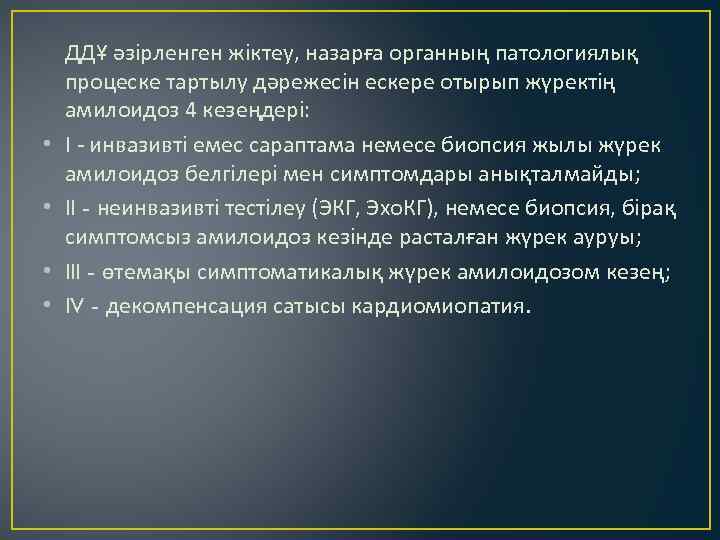 ДДҰ әзірленген жіктеу, назарға органның патологиялық процеске тартылу дәрежесін ескере отырып жүректің амилоидоз 4 кезеңдері:

• I - инвазивті емес сараптама немесе биопсия жылы жүрек амилоидоз белгілері мен симптомдары анықталмайды;
• II - неинвазивті тестілеу (ЭКГ, ЭхоКГ), немесе биопсия, бірақ симптомсыз амилоидоз кезінде расталған жүрек ауруы;
• III - өтемақы симптоматикалық жүрек амилоидозом кезең;
• IV - декомпенсация сатысы кардиомиопатия.